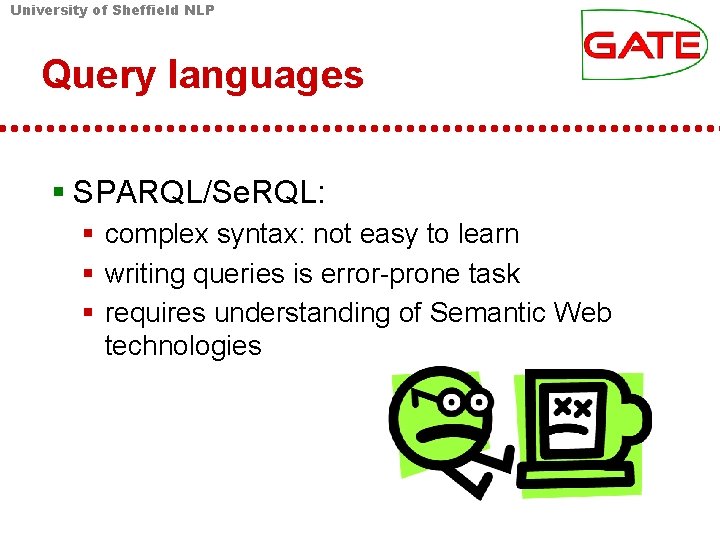 University of Sheffield NLP

GATE

Query languages

SPARQL/SeRQL:

complex syntax: not easy to learn

writing queries is error-prone task

requires understanding of Semantic Web technologies